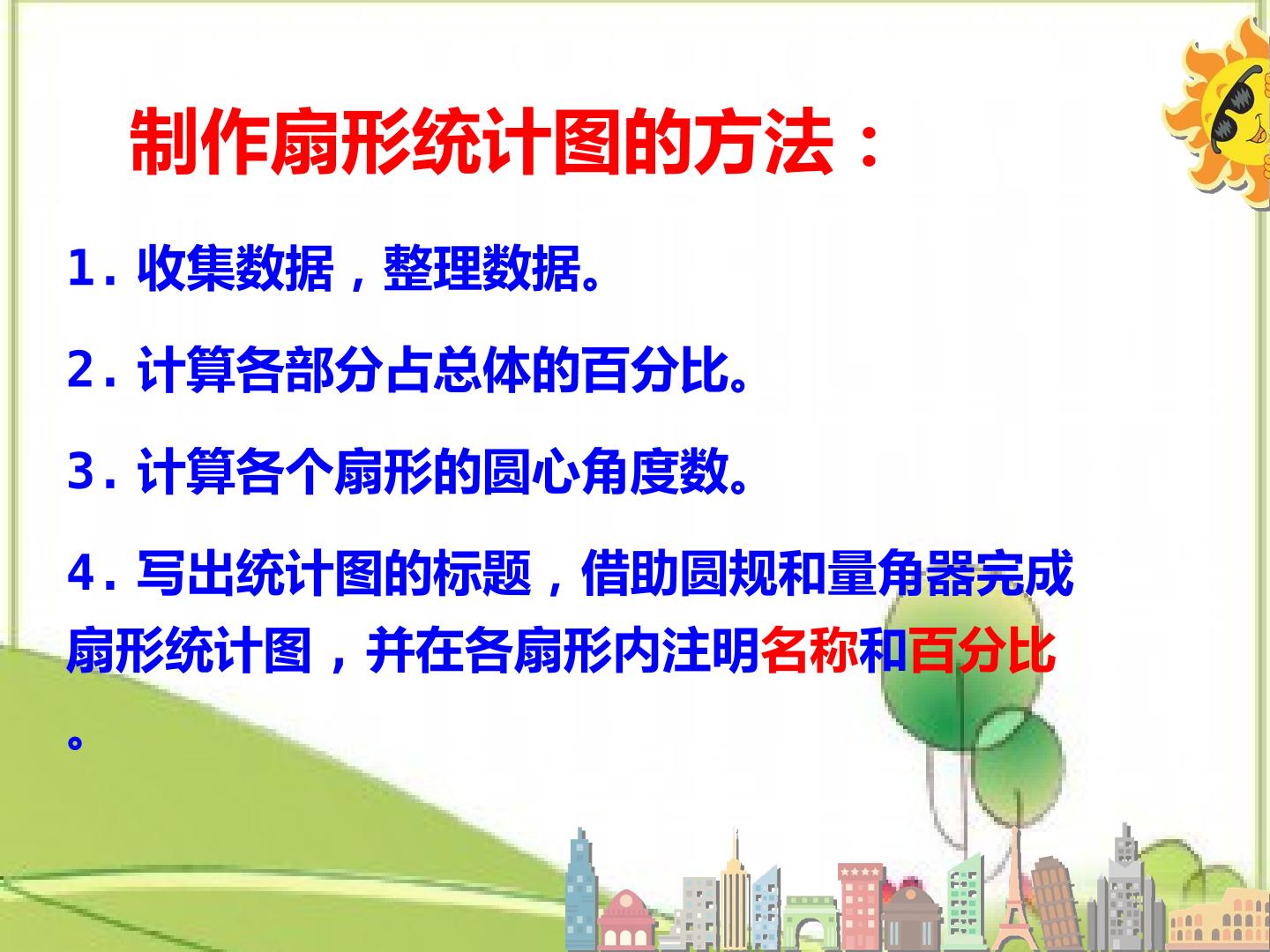 制作扇形统计图的方法：

1. 收集数据，整理数据。

2. 计算各部分占总体的百分比。

3. 计算各个扇形的圆心角度数。

4. 写出统计图的标题，借助圆规和量角器完成扇形统计图，并在各扇形内注明名称和百分比。